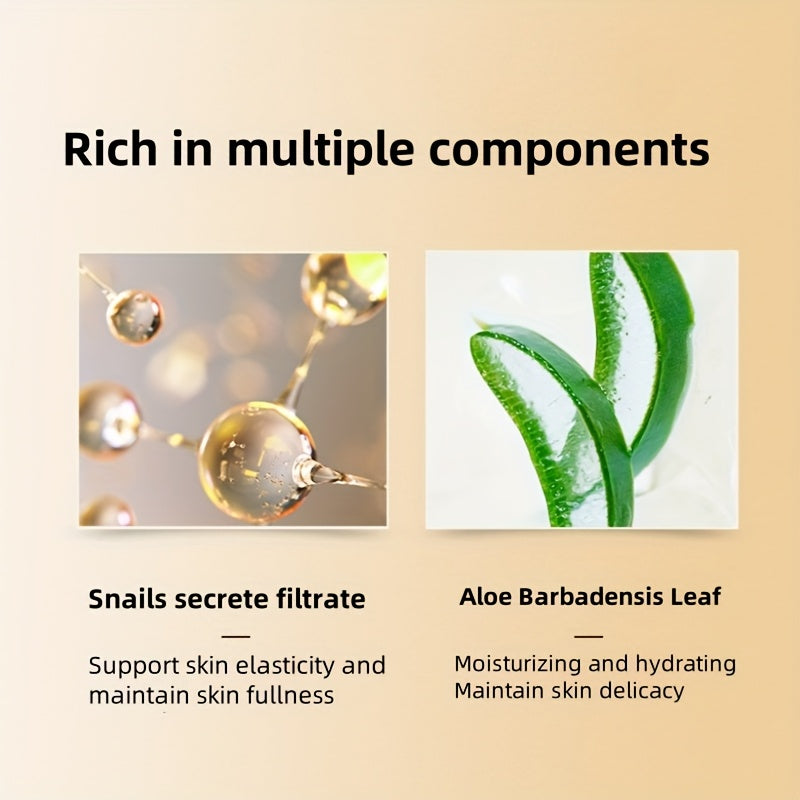 Rich in multiple components

Snails secrete filtrate

—

Support skin elasticity and maintain skin fullness

Aloe Barbadensis Leaf

—

Moisturizing and hydrating
Maintain skin delicacy